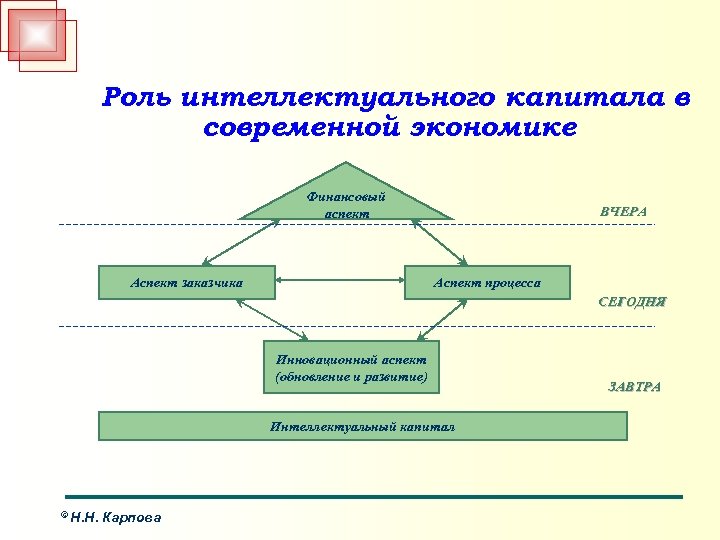 Роль интеллектуального капитала в современной экономике

Финансовый аспект

ВЧЕРА

Аспект заказчика

Аспект процесса

СЕГОДНЯ

Инновационный аспект (обновление и развитие)

ЗАВТРА

Интеллектуальный капитал

© Н.Н. Карпова